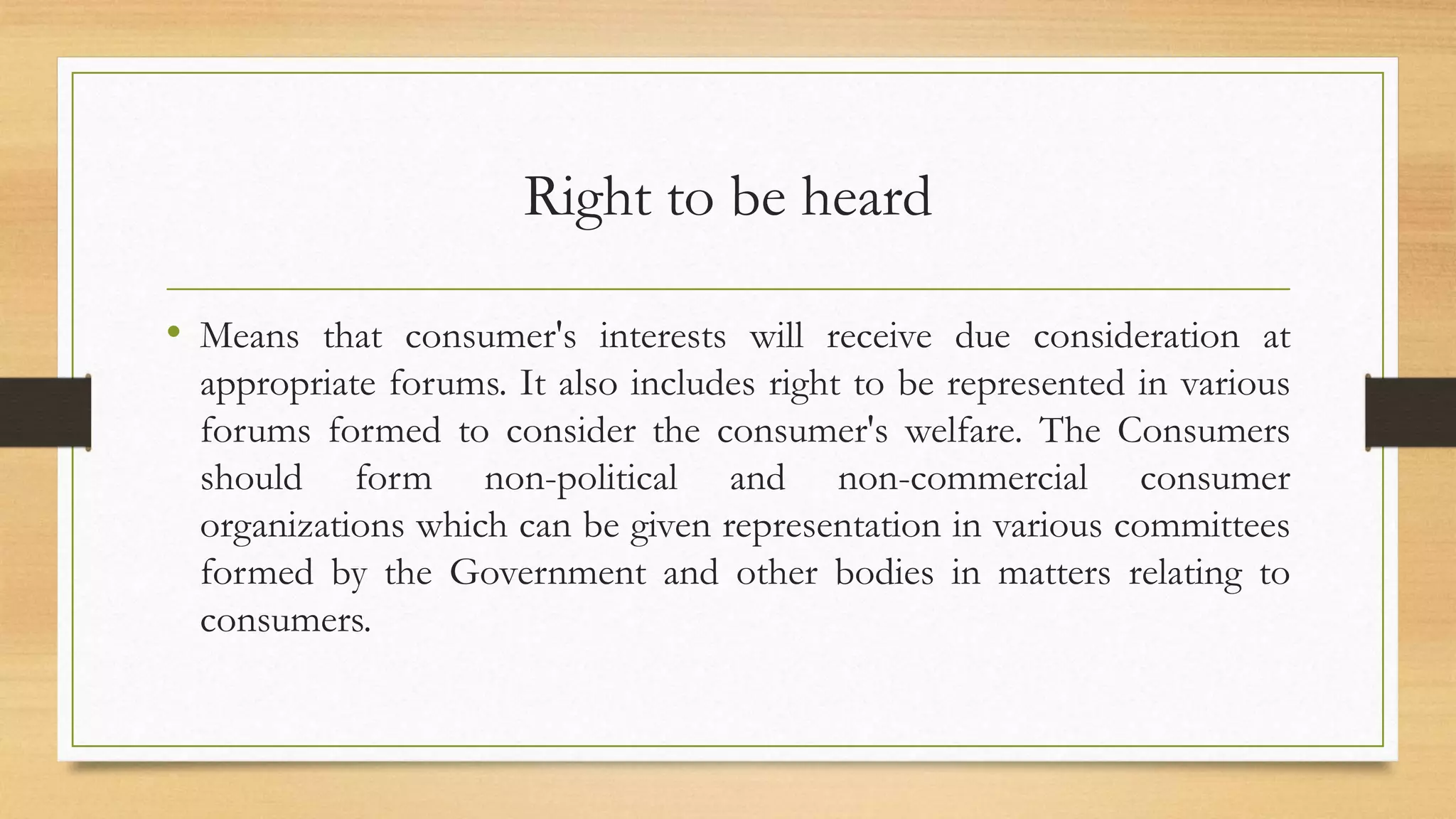 Right to be heard

• Means that consumer's interests will receive due consideration at appropriate forums. It also includes right to be represented in various forums formed to consider the consumer's welfare. The Consumers should form non-political and non-commercial consumer organizations which can be given representation in various committees formed by the Government and other bodies in matters relating to consumers.